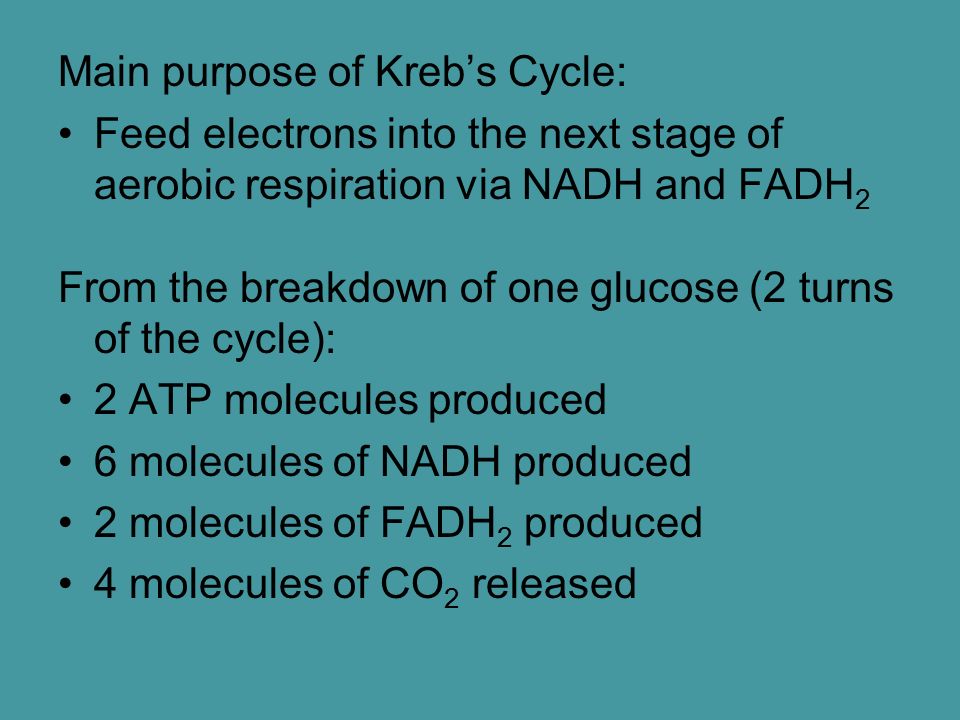 Main purpose of Kreb’s Cycle:

• Feed electrons into the next stage of aerobic respiration via NADH and $FADH_2$

From the breakdown of one glucose (2 turns of the cycle):

• 2 ATP molecules produced
• 6 molecules of NADH produced
• 2 molecules of $FADH_2$ produced
• 4 molecules of $CO_2$ released